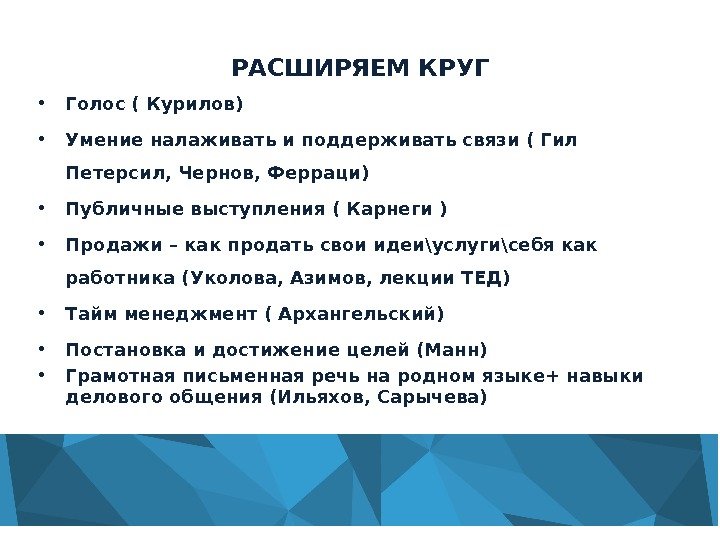 РАСШИРЯЕМ КРУГ

• Голос ( Курилов)

• Умение налаживать и поддерживать связи ( Гил Петерсил, Чернов, Ферраци)

• Публичные выступления ( Карнеги )

• Продажи – как продать свои идеи\услуги\себя как работника (Уколова, Азимов, лекции ТЕД)

• Тайм менеджмент ( Архангельский)

• Постановка и достижение целей (Манн)

• Грамотная письменная речь на родном языке+ навыки делового общения (Ильяхов, Сарычева)